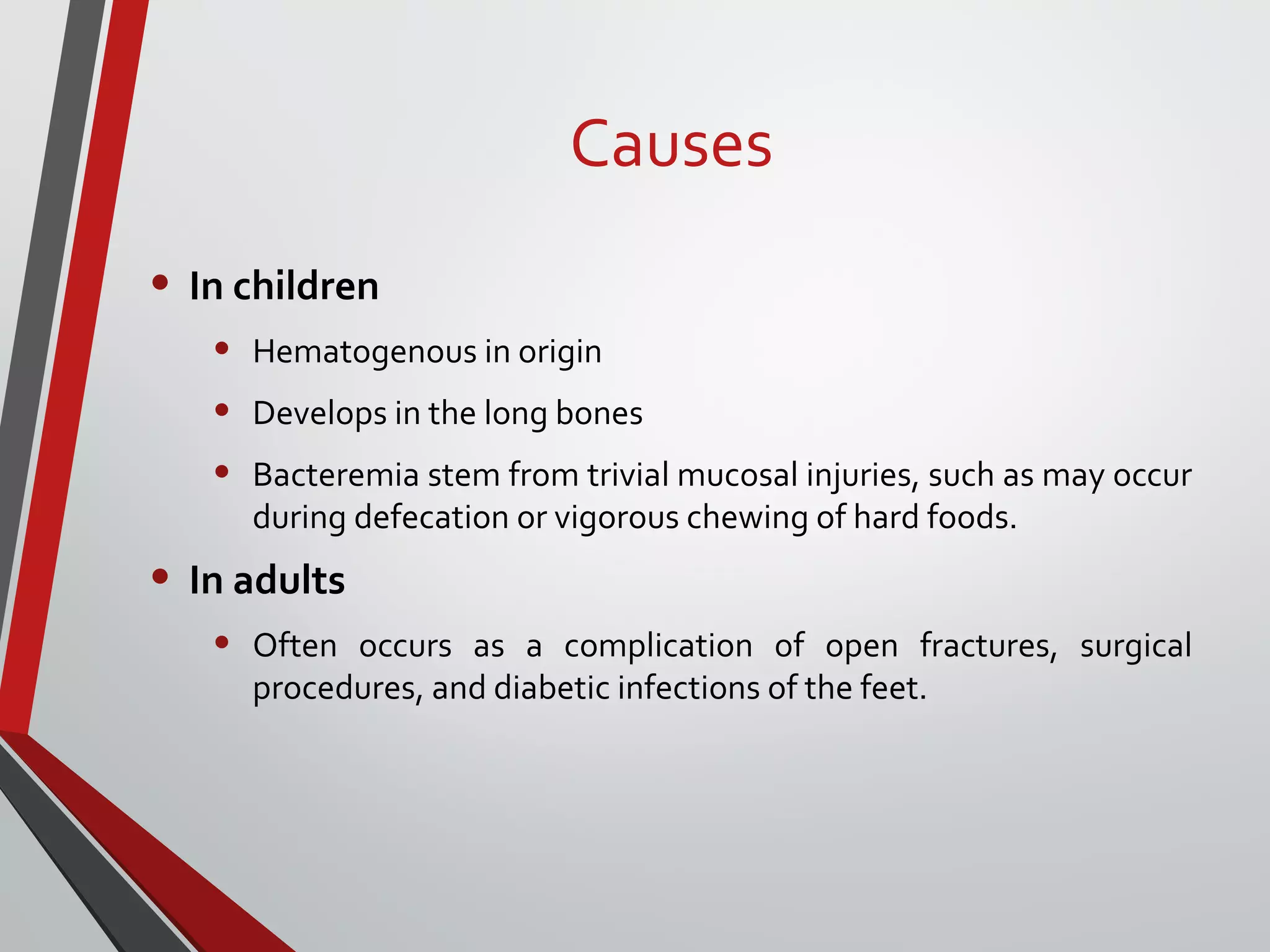 Causes

• In children
  • Hematogenous in origin
  • Develops in the long bones
  • Bacteremia stem from trivial mucosal injuries, such as may occur during defecation or vigorous chewing of hard foods.
• In adults
  • Often occurs as a complication of open fractures, surgical procedures, and diabetic infections of the feet.